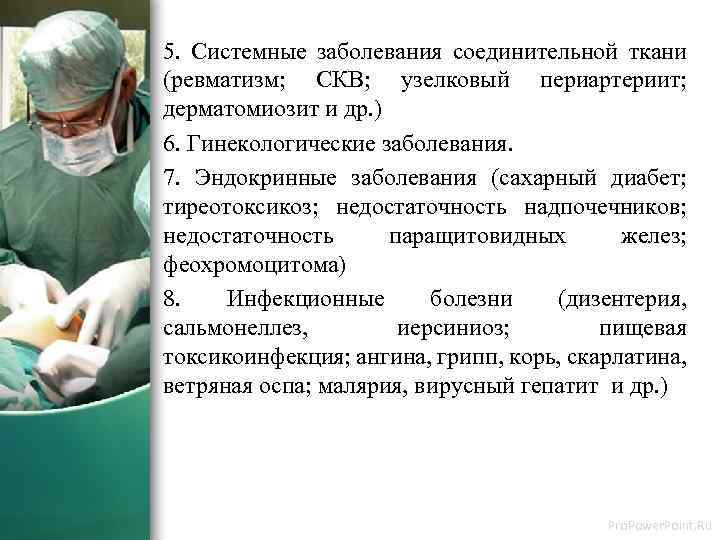 5. Системные заболевания соединительной ткани (ревматизм; СКВ; узелковый периартериит; дерматомиозит и др.)

6. Гинекологические заболевания.

7. Эндокринные заболевания (сахарный диабет; тиреотоксикоз; недостаточность надпочечников; недостаточность паращитовидных желез; феохромоцитома)

8. Инфекционные болезни (дизентерия, сальмонеллез, иерсиниоз; пищевая токсикоинфекция; ангина, грипп, корь, скарлатина, ветряная оспа; малярия, вирусный гепатит и др.)

ProPowerPoint.Ru